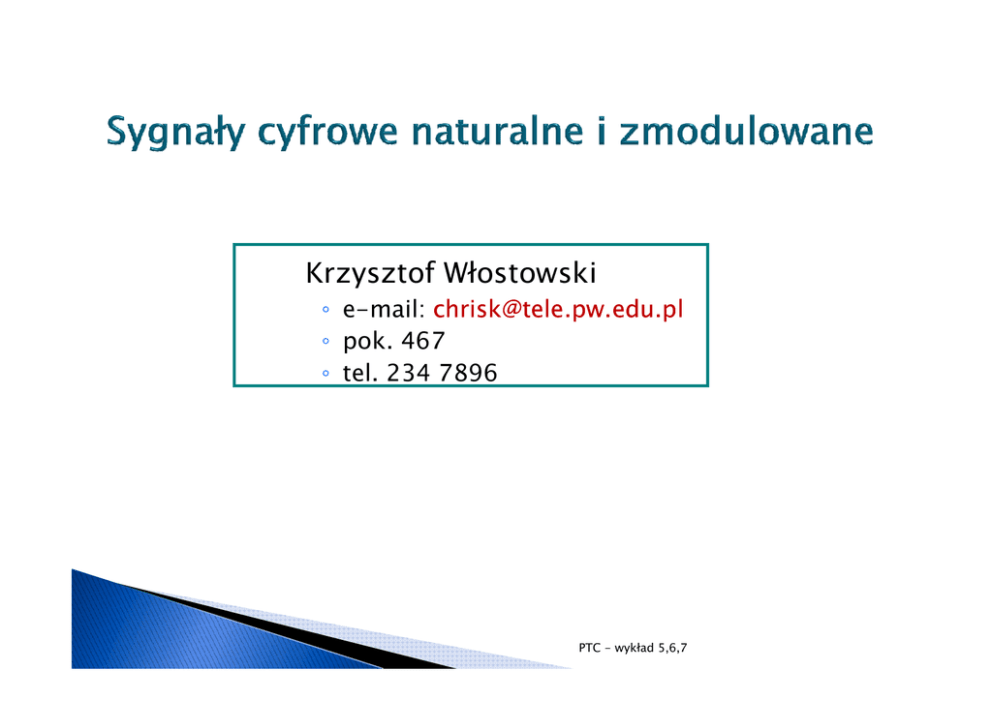 Sygnały cyfrowe naturalne i zmodulowane

Krzysztof Włostowski
◦ e-mail: chrisk@tele.pw.edu.pl
◦ pok. 467
◦ tel. 234 7896

PTC – wykład 5,6,7